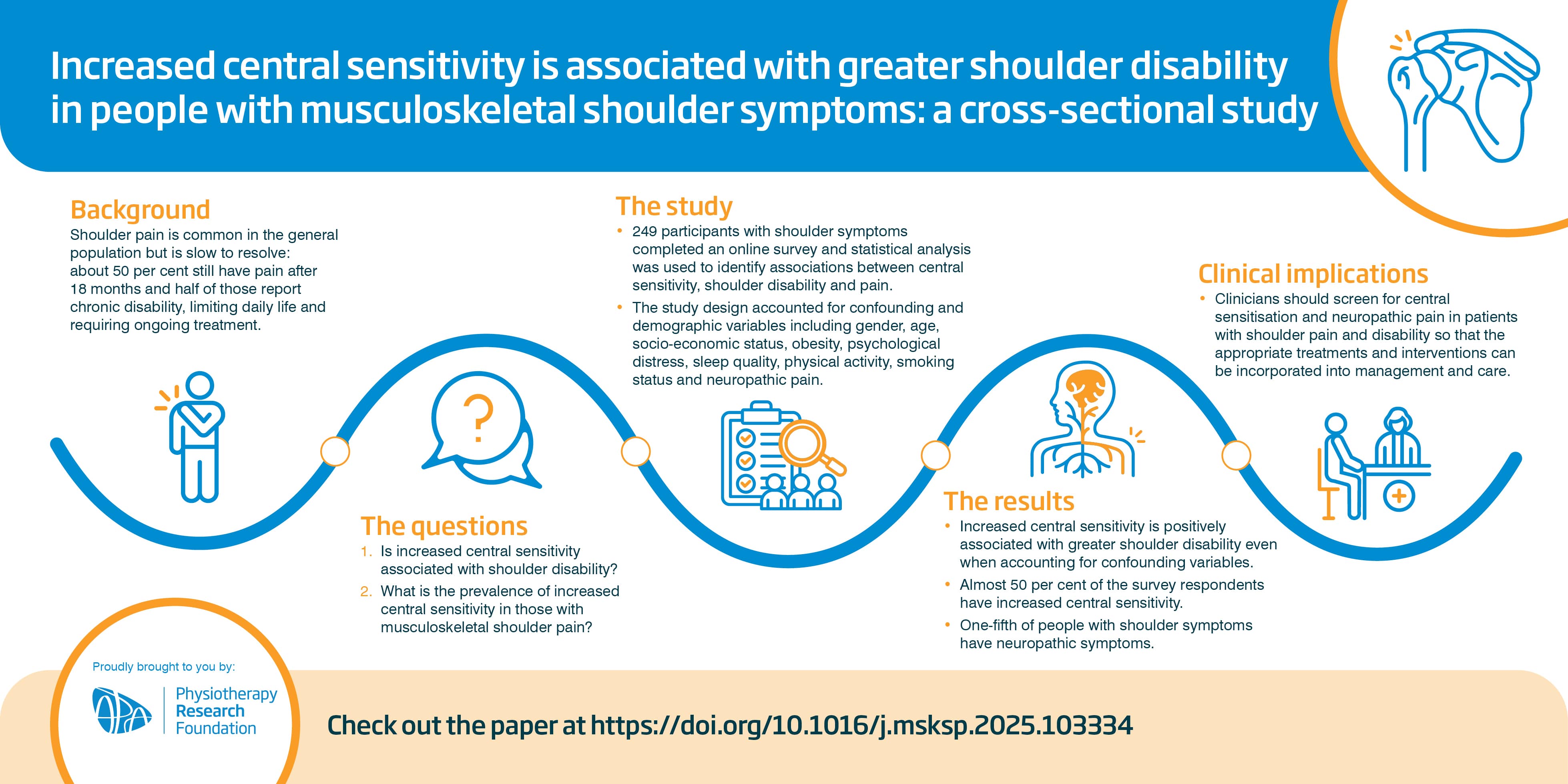 Increased central sensitivity is associated with greater shoulder disability in people with musculoskeletal shoulder symptoms: a cross-sectional study

Background
Shoulder pain is common in the general population but is slow to resolve: about 50 per cent still have pain after 18 months and half of those report chronic disability, limiting daily life and requiring ongoing treatment.

The questions
1. Is increased central sensitivity associated with shoulder disability?
2. What is the prevalence of increased central sensitivity in those with musculoskeletal shoulder pain?

The study
• 249 participants with shoulder symptoms completed an online survey and statistical analysis was used to identify associations between central sensitivity, shoulder disability and pain.
• The study design accounted for confounding and demographic variables including gender, age, socio-economic status, obesity, psychological distress, sleep quality, physical activity, smoking status and neuropathic pain.

The results
• Increased central sensitivity is positively associated with greater shoulder disability even when accounting for confounding variables.
• Almost 50 per cent of the survey respondents have increased central sensitivity.
• One-fifth of people with shoulder symptoms have neuropathic symptoms.

Clinical implications
• Clinicians should screen for central sensitisation and neuropathic pain in patients with shoulder pain and disability so that the appropriate treatments and interventions can be incorporated into management and care.

Proudly brought to you by:
APA Physiotherapy Research Foundation

Check out the paper at https://doi.org/10.1016/j.msksp.2025.103334